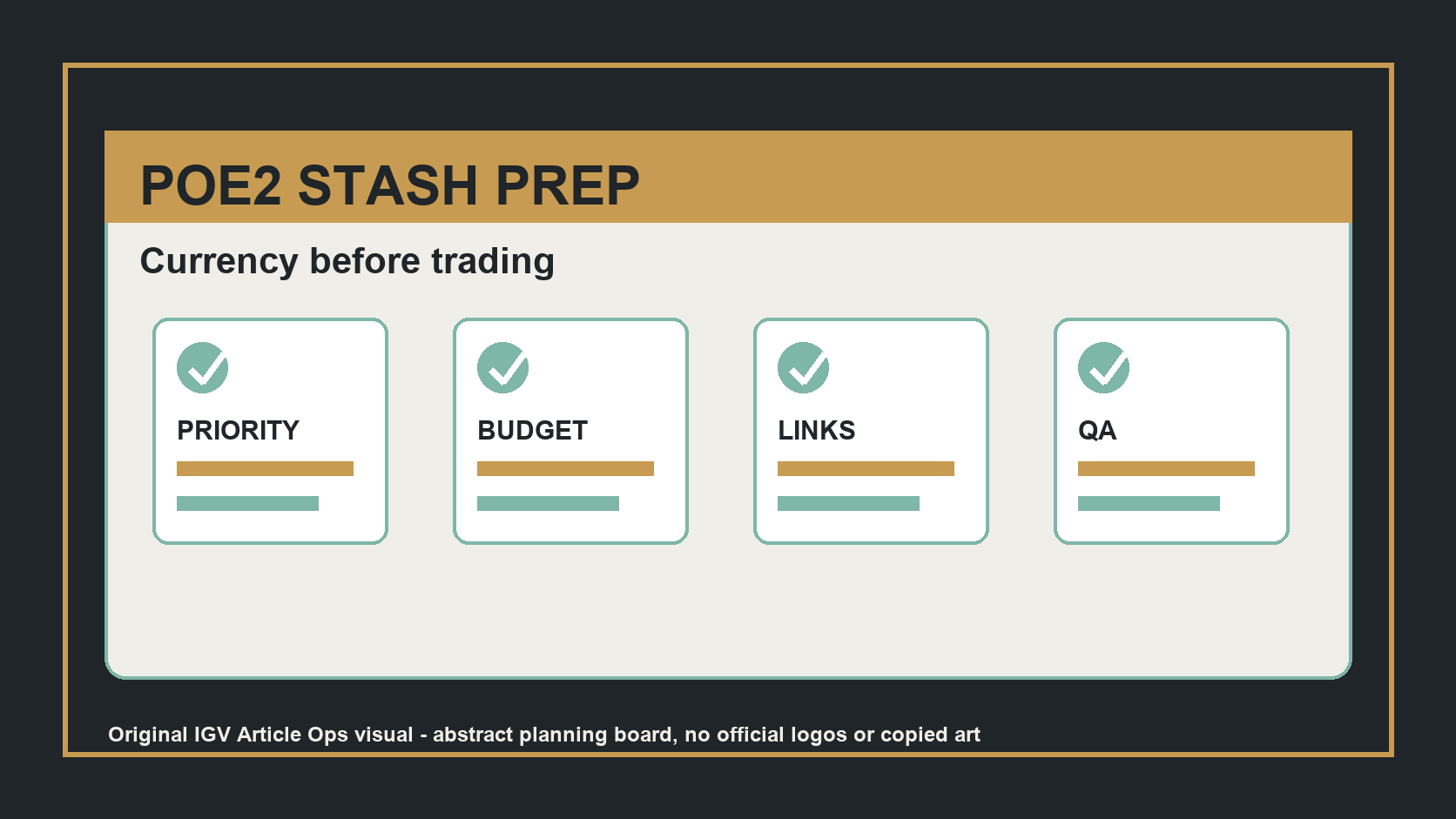 POE2 STASH PREP

Currency before trading

PRIORITY

BUDGET

LINKS

QA

Original IGV Article Ops visual - abstract planning board, no official logos or copied art